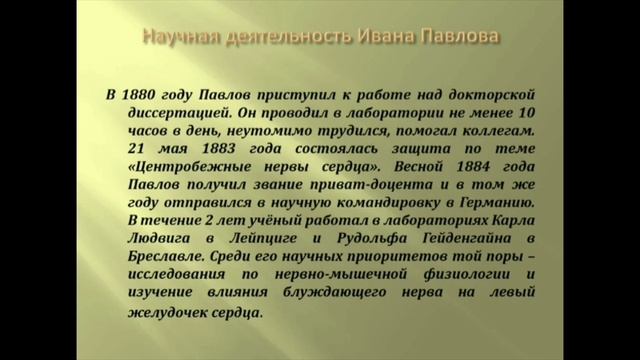 Научная деятельность Ивана Павлова

В 1880 году Павлов приступил к работе над докторской диссертацией. Он проводил в лаборатории не менее 10 часов в день, неутомимо трудился, помогал коллегам. 21 мая 1883 года состоялась защита по теме «Центробежные нервы сердца». Весной 1884 года Павлов получил звание приват-доцента и в том же году отправился в научную командировку в Германию. В течение 2 лет учёный работал в лабораториях Карла Людвига в Лейпциге и Рудольфа Гейденгайна в Бреславле. Среди его научных приоритетов той поры – исследования по нервно-мышечной физиологии и изучение влияния блуждающего нерва на левый желудочек сердца.